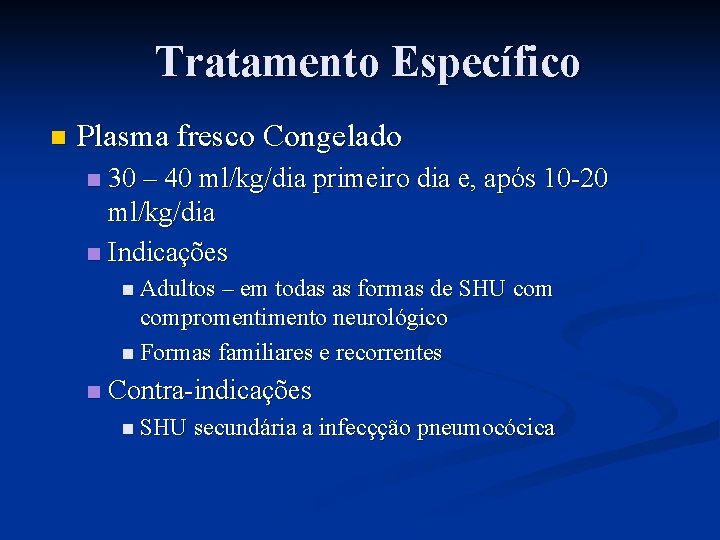 Tratamento Específico

Plasma fresco Congelado

30 – 40 ml/kg/dia primeiro dia e, após 10-20 ml/kg/dia

Indicações

Adultos – em todas as formas de SHU com compromentimento neurológico

Formas familiares e recorrentes

Contra-indicações

SHU secundária a infecçção pneumocócica